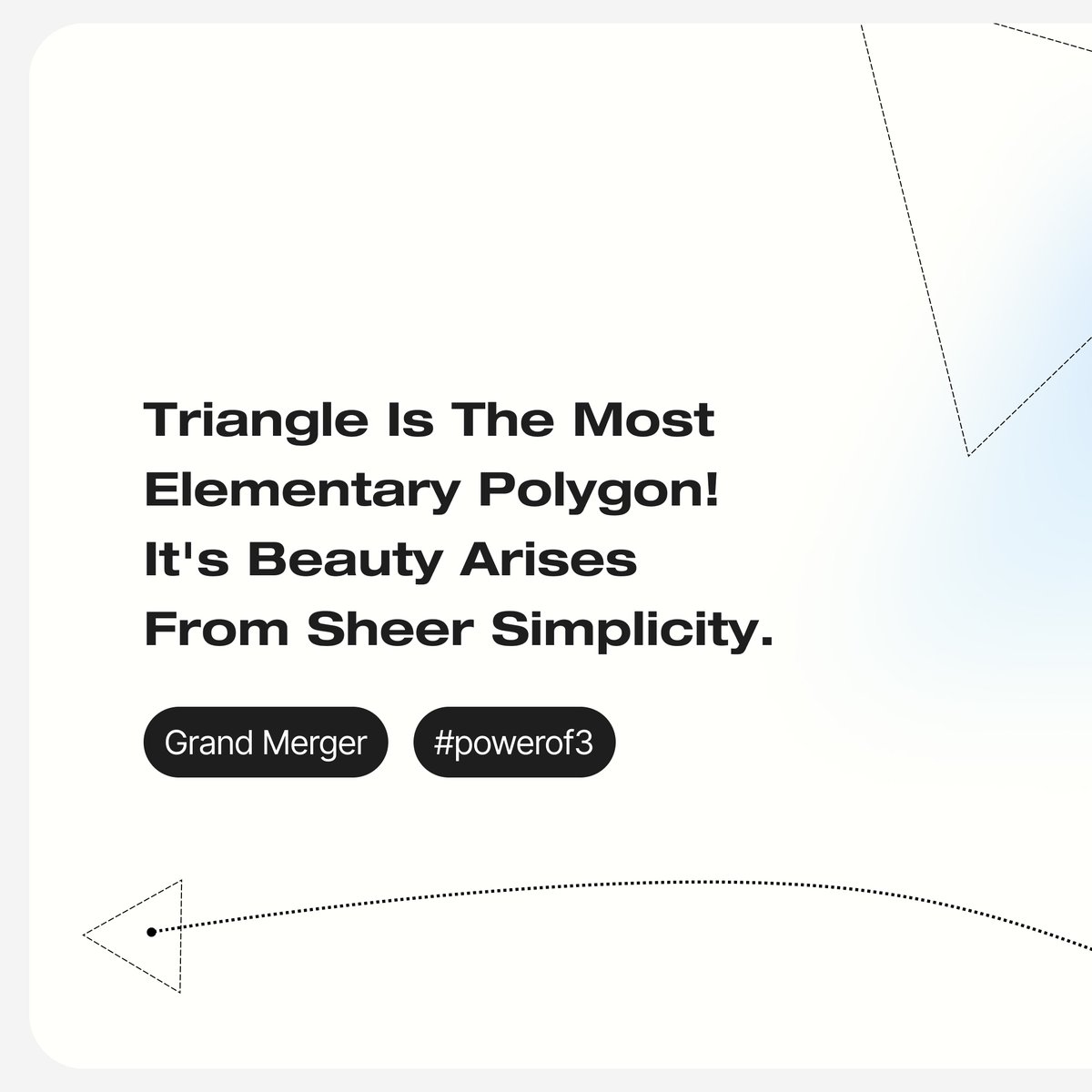 Triangle Is The Most Elementary Polygon! It's Beauty Arises From Sheer Simplicity.

Grand Merger

#powerof3